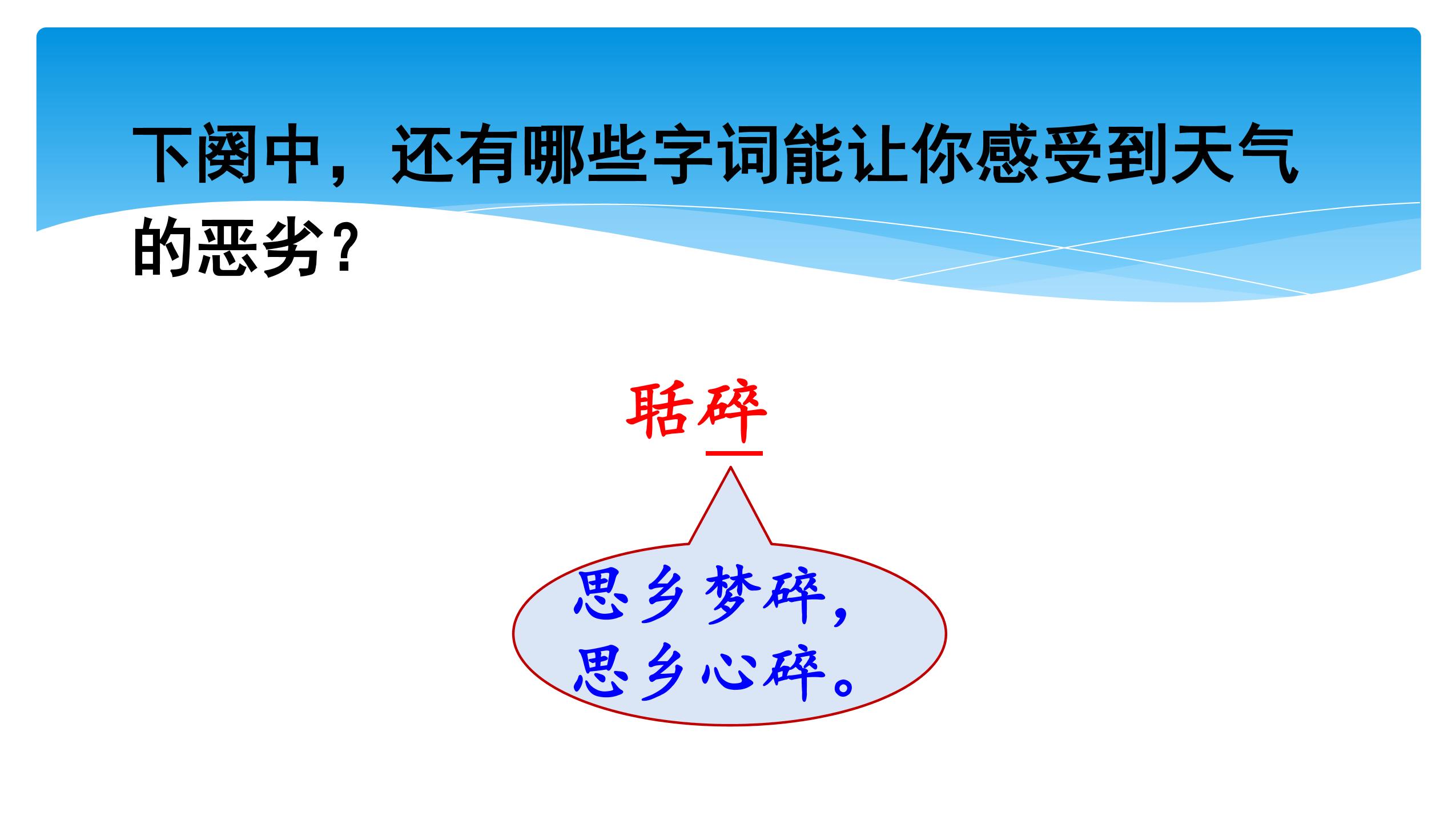 下阕中，还有哪些字词能让你感受到天气的恶劣？

聒碎

思乡梦碎，
思乡心碎。